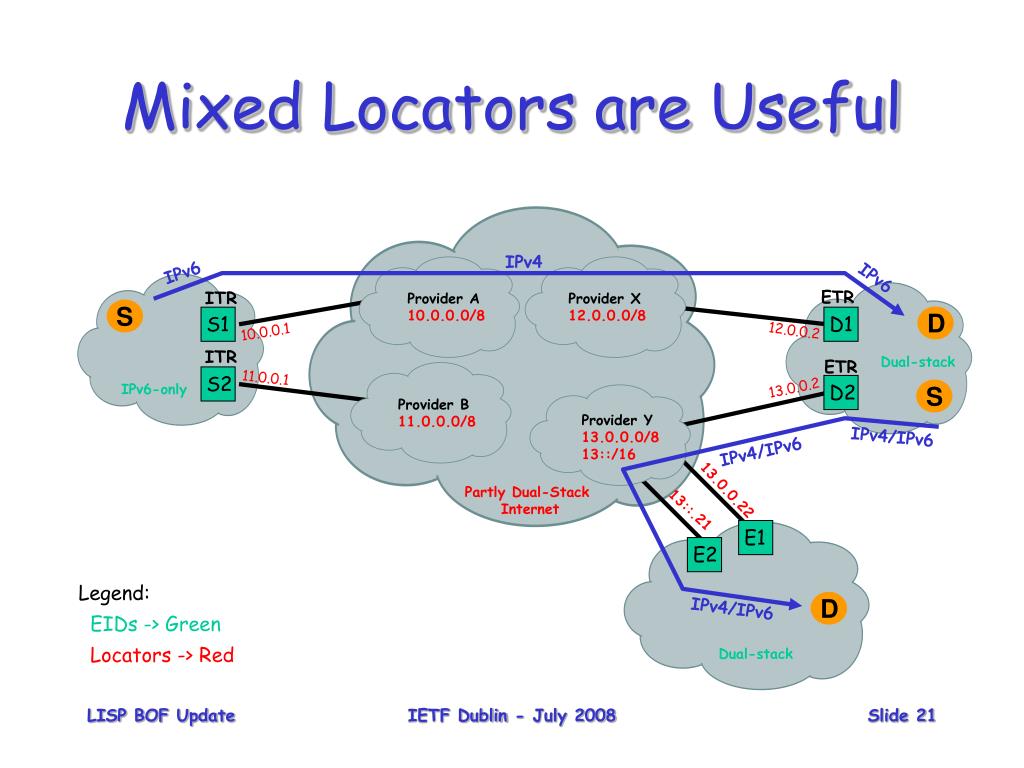 Mixed Locators are Useful

IPv6

IPv4

IPv6

S

ITR

S1

10.0.0.1

ITR

S2

11.0.0.1

IPv6-only

Provider A
10.0.0.0/8

Provider X
12.0.0.0/8

Provider B
11.0.0.0/8

Provider Y
13.0.0.0/8
13::/16

Partly Dual-Stack Internet

ETR

D1

12.0.0.2

D

Dual-stack

ETR

D2

13.0.0.2

S

IPv4/IPv6

IPv4/IPv6

13.0.0.22

13:: 21

E1

E2

IPv4/IPv6

D

Dual-stack

Legend:
EIDs -> Green
Locators -> Red

LISP BOF Update

IETF Dublin - July 2008

Slide 21